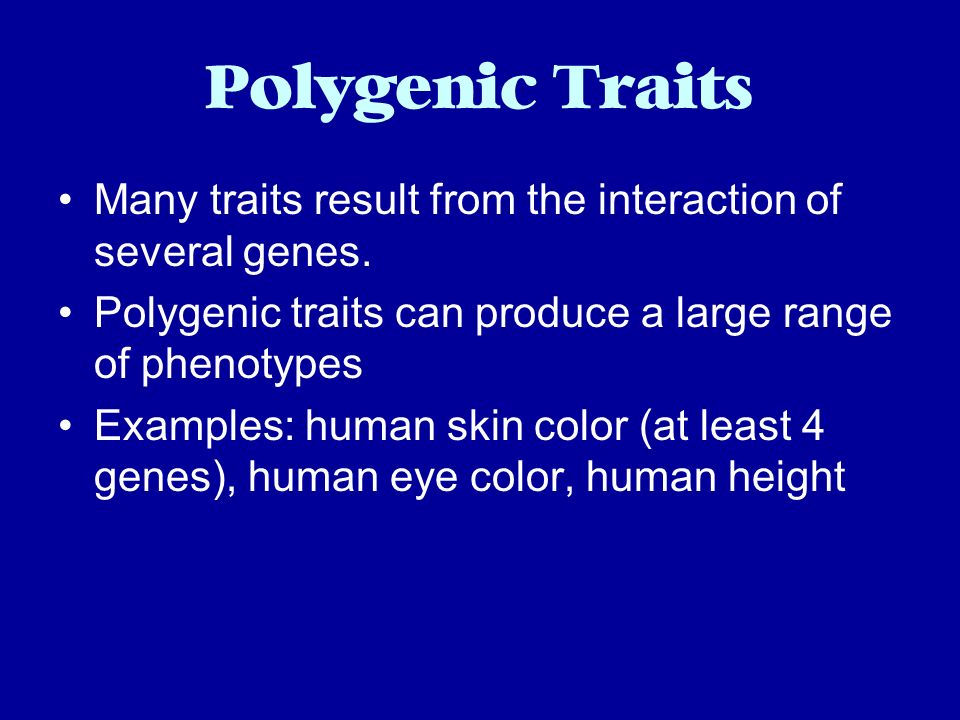 Polygenic Traits

• Many traits result from the interaction of several genes.
• Polygenic traits can produce a large range of phenotypes
• Examples: human skin color (at least 4 genes), human eye color, human height